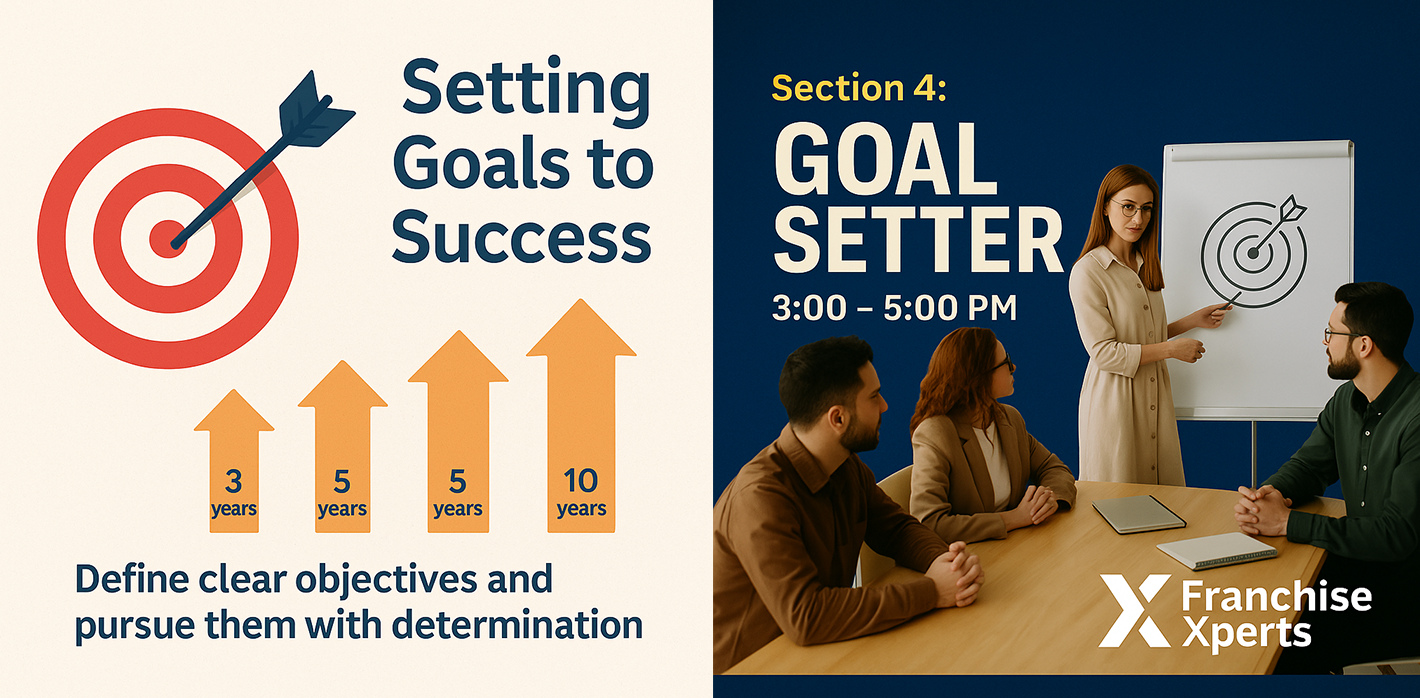 Setting Goals to Success

3 years

5 years

5 years

10 years

Define clear objectives and pursue them with determination

Section 4:

GOAL SETTER

3:00 – 5:00 PM

Franchise Xperts